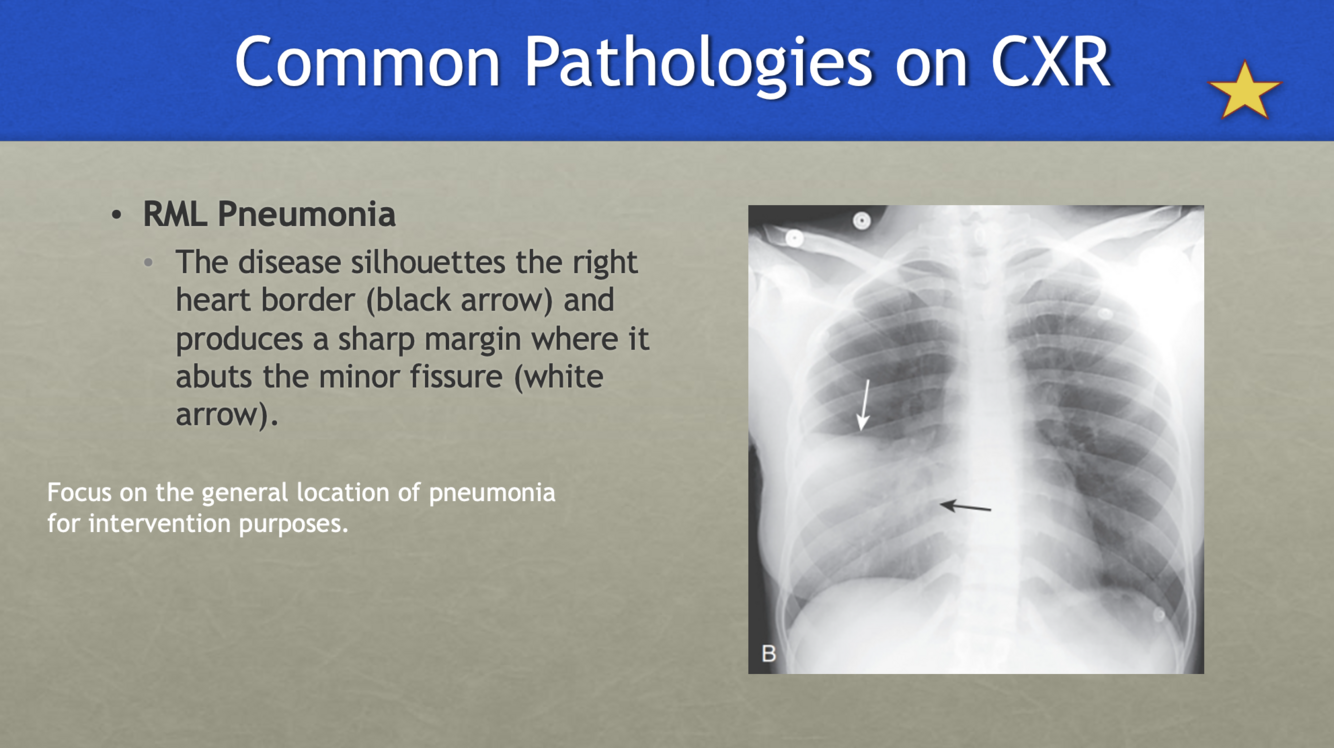 Common Pathologies on CXR

• RML Pneumonia
  • The disease silhouettes the right heart border (black arrow) and produces a sharp margin where it abuts the minor fissure (white arrow).

Focus on the general location of pneumonia for intervention purposes.

B